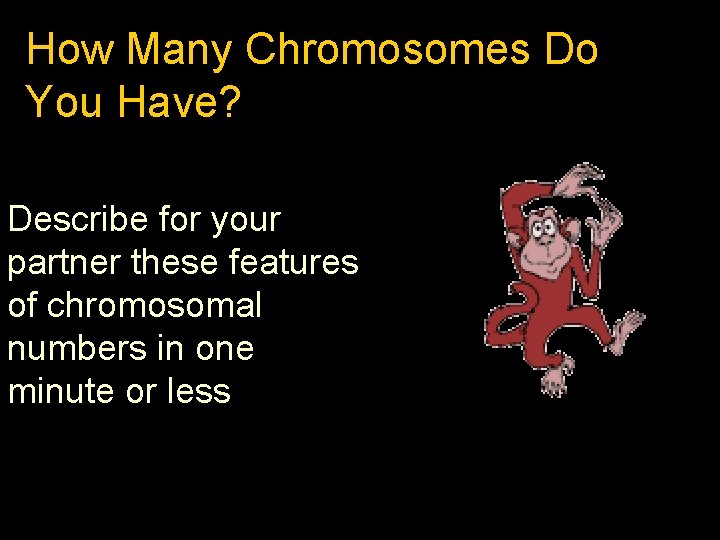 How Many Chromosomes Do You Have?

Describe for your partner these features of chromosomal numbers in one minute or less